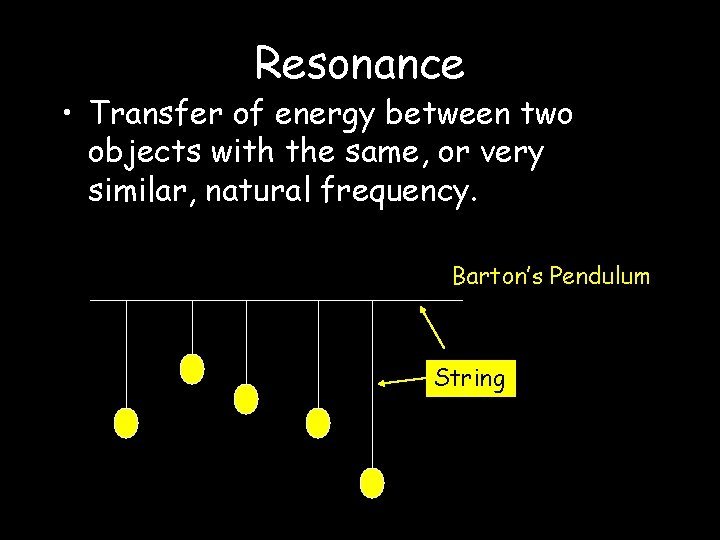 Resonance

• Transfer of energy between two objects with the same, or very similar, natural frequency.

Barton's Pendulum

String